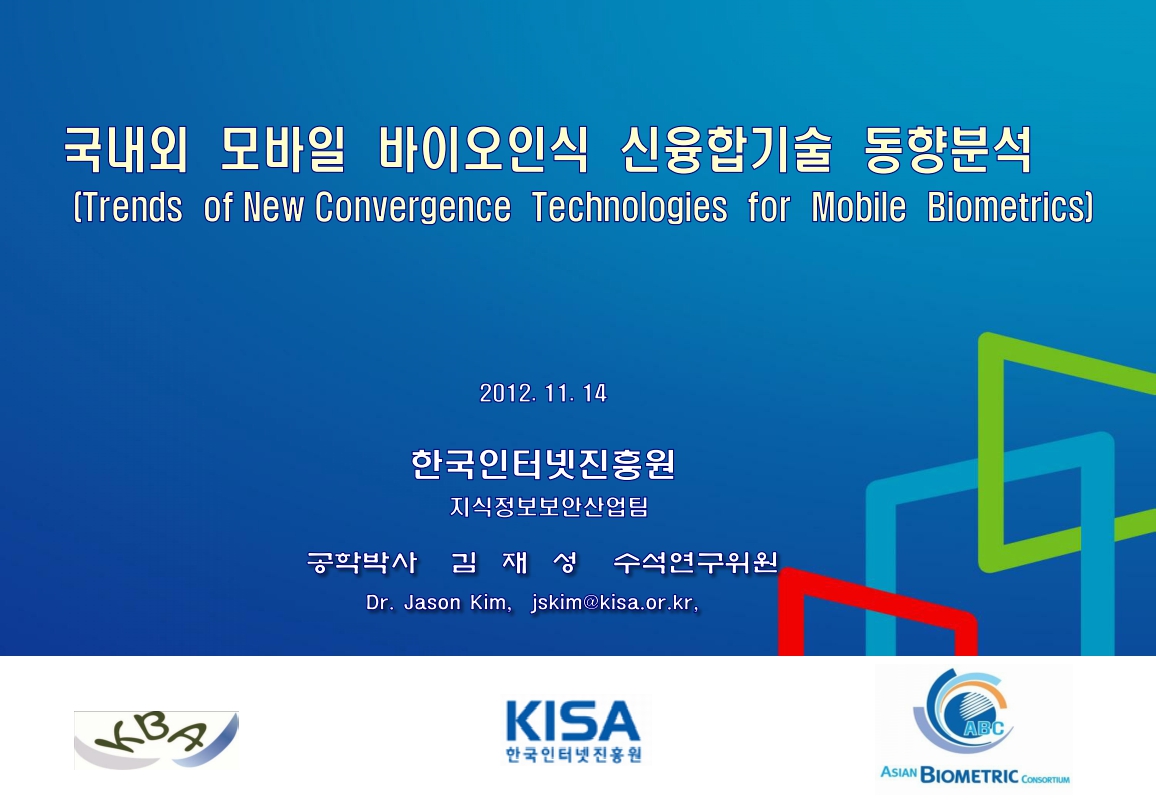 국내외 모바일 바이오인식 신융합기술 동향분석
(Trends of New Convergence Technologies for Mobile Biometrics)

2012. 11. 14

한국인터넷진흥원
지식정보보안산업팀

공학박사 김 재 성 수석연구위원
Dr. Jason Kim, jskim@kisa.or.kr,

KBA

KISA
한국인터넷진흥원

ABC
ASIAN BIOMETRIC CONSORTIUM